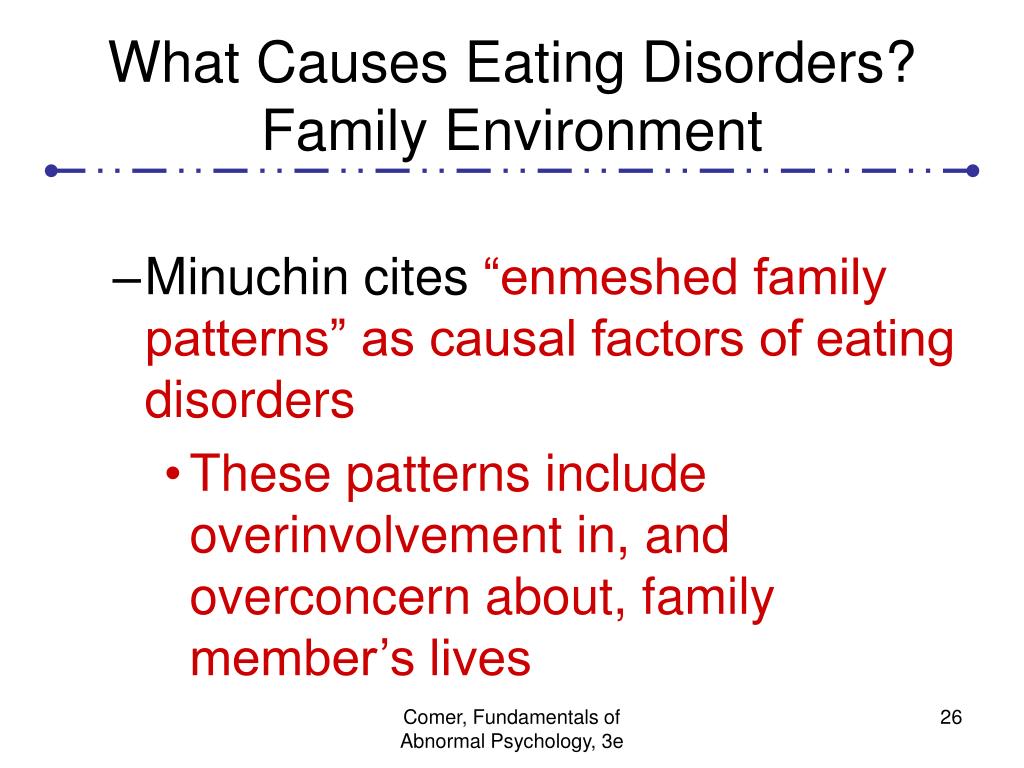 What Causes Eating Disorders? Family Environment

–Minuchin cites “enmeshed family patterns” as causal factors of eating disorders

• These patterns include overinvolvement in, and overconcern about, family member’s lives

Comer, Fundamentals of Abnormal Psychology, 3e

26